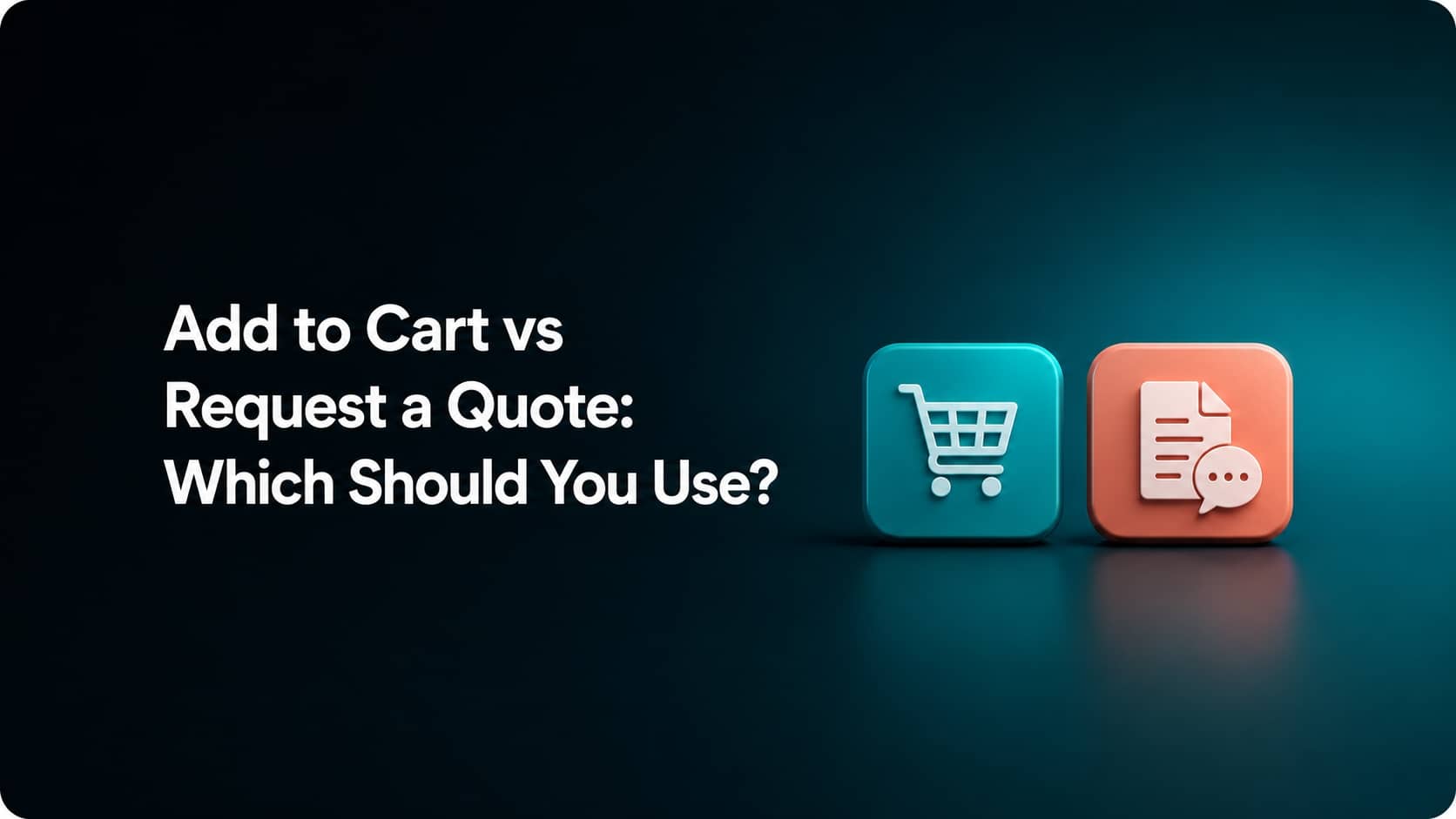 Add to Cart vs Request a Quote: Which Should You Use?